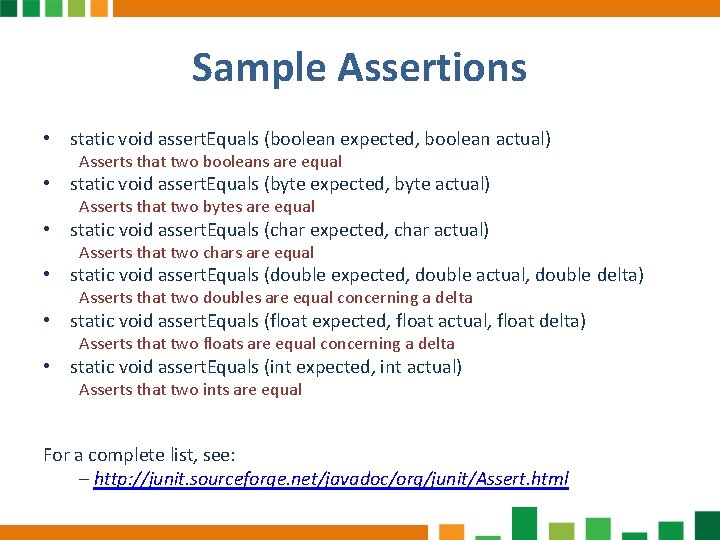 Sample Assertions

• static void assertEquals (boolean expected, boolean actual)
Asserts that two booleans are equal
• static void assertEquals (byte expected, byte actual)
Asserts that two bytes are equal
• static void assertEquals (char expected, char actual)
Asserts that two chars are equal
• static void assertEquals (double expected, double actual, double delta)
Asserts that two doubles are equal concerning a delta
• static void assertEquals (float expected, float actual, float delta)
Asserts that two floats are equal concerning a delta
• static void assertEquals (int expected, int actual)
Asserts that two ints are equal

For a complete list, see:
– http://junit.sourceforge.net/javadoc/org/junit/Assert.html